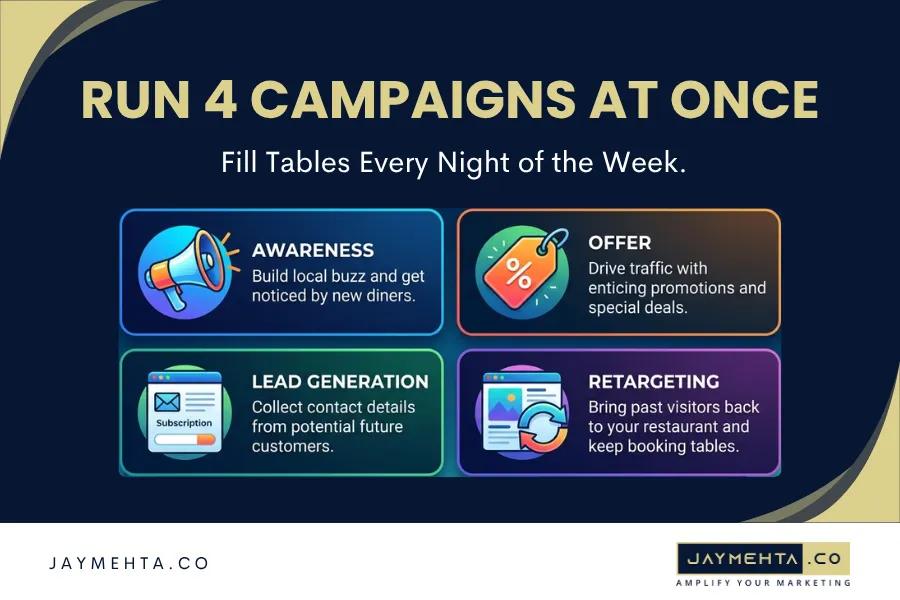 RUN 4 CAMPAIGNS AT ONCE

Fill Tables Every Night of the Week.

AWARENESS
Build local buzz and get noticed by new diners.

%

OFFER
Drive traffic with enticing promotions and special deals.

Subscription

LEAD GENERATION
Collect contact details from potential future customers.

RETARGETING
Bring past visitors back to your restaurant and keep booking tables.

JAYMEHTA.CO

JAYMEHTA.CO
AMPLIFY YOUR MARKETING